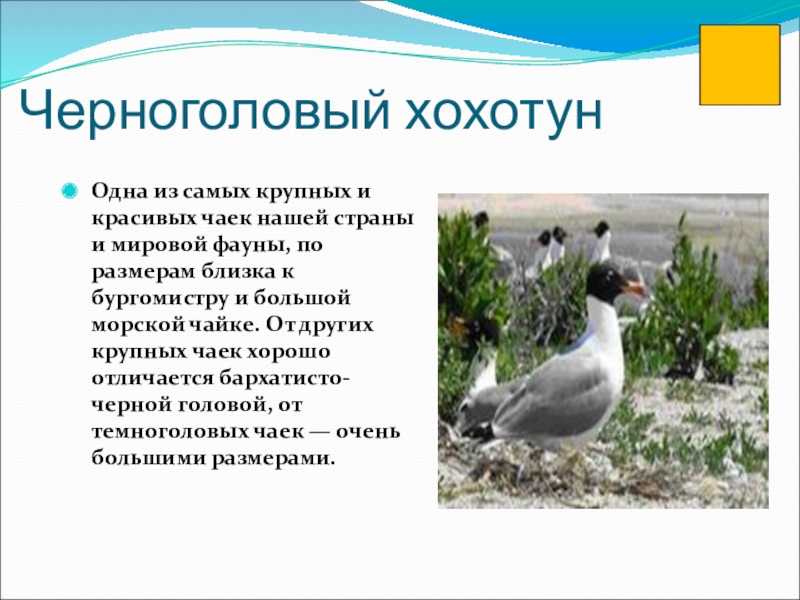 Черноголовый хохотун

Одна из самых крупных и красивых чаек нашей страны и мировой фауны, по размерам близка к бургомистру и большой морской чайке. От других крупных чаек хорошо отличается бархатисто-черной головой, от темноголовых чаек — очень большими размерами.